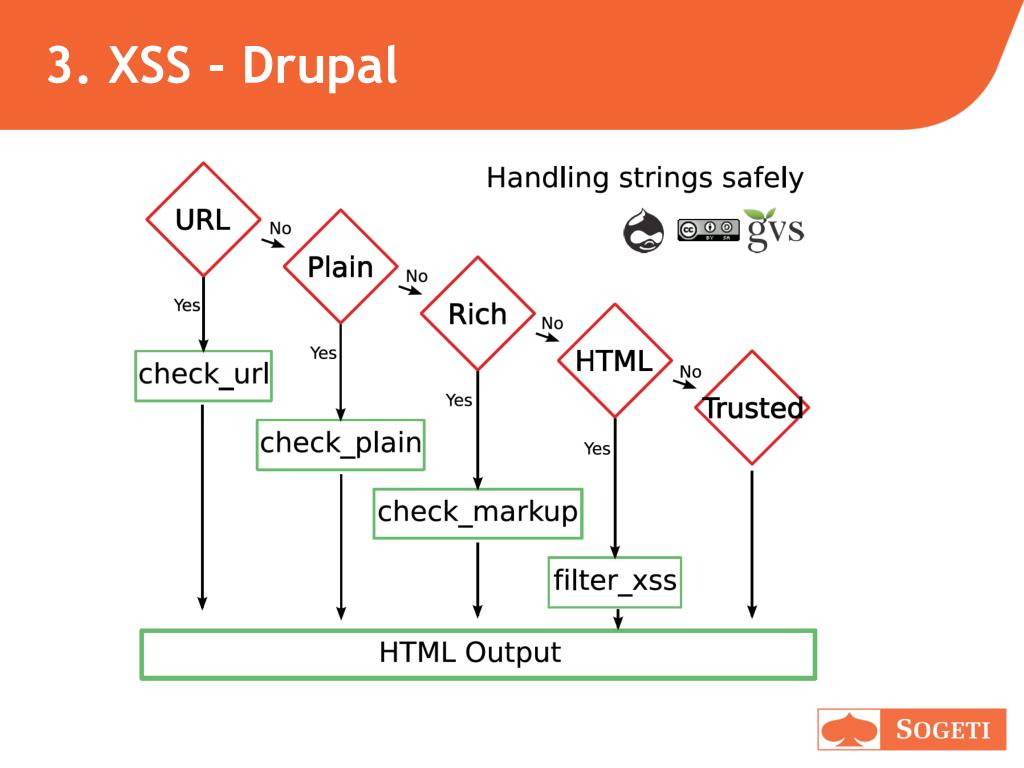 3. XSS - Drupal

Handling strings safely

gvs

URL
No
Yes
check_url

Plain
No
Yes
check_plain

Rich
No
Yes
check_markup

HTML
No
Yes
filter_xss

Trusted

HTML Output

SOGETI